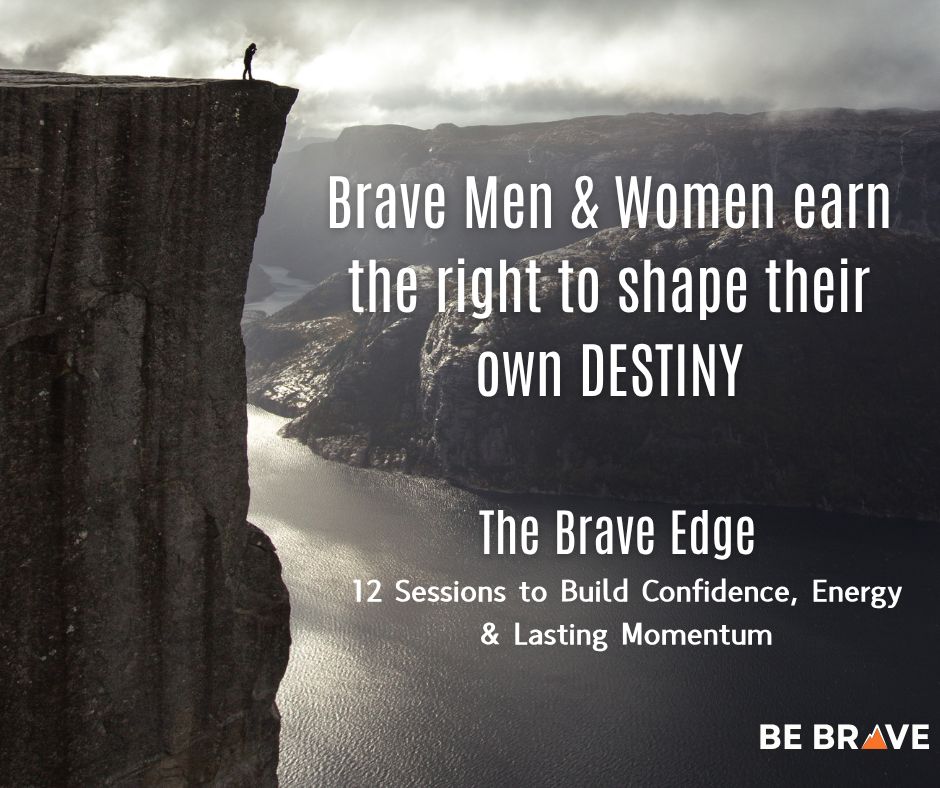 Brave Men & Women earn the right to shape their own DESTINY

The Brave Edge

12 Sessions to Build Confidence, Energy & Lasting Momentum

BE BRAVE